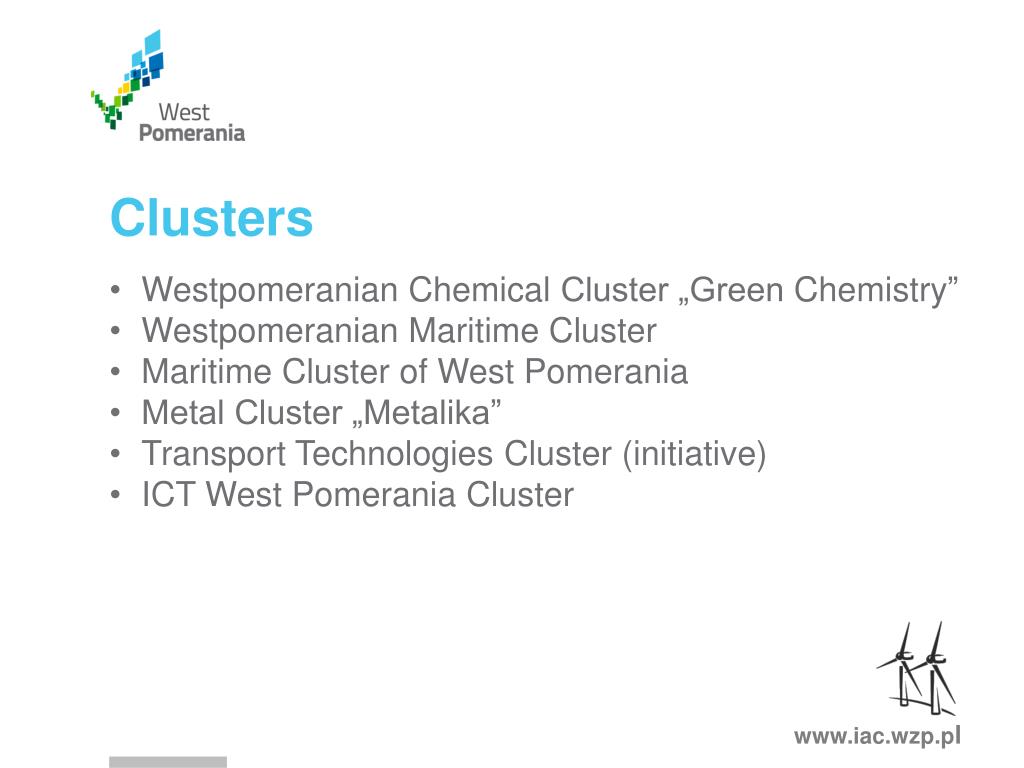 West Pomerania

Clusters

• Westpomeranian Chemical Cluster „Green Chemistry”
• Westpomeranian Maritime Cluster
• Maritime Cluster of West Pomerania
• Metal Cluster „Metalika”
• Transport Technologies Cluster (initiative)
• ICT West Pomerania Cluster

www.iac.wzp.pl